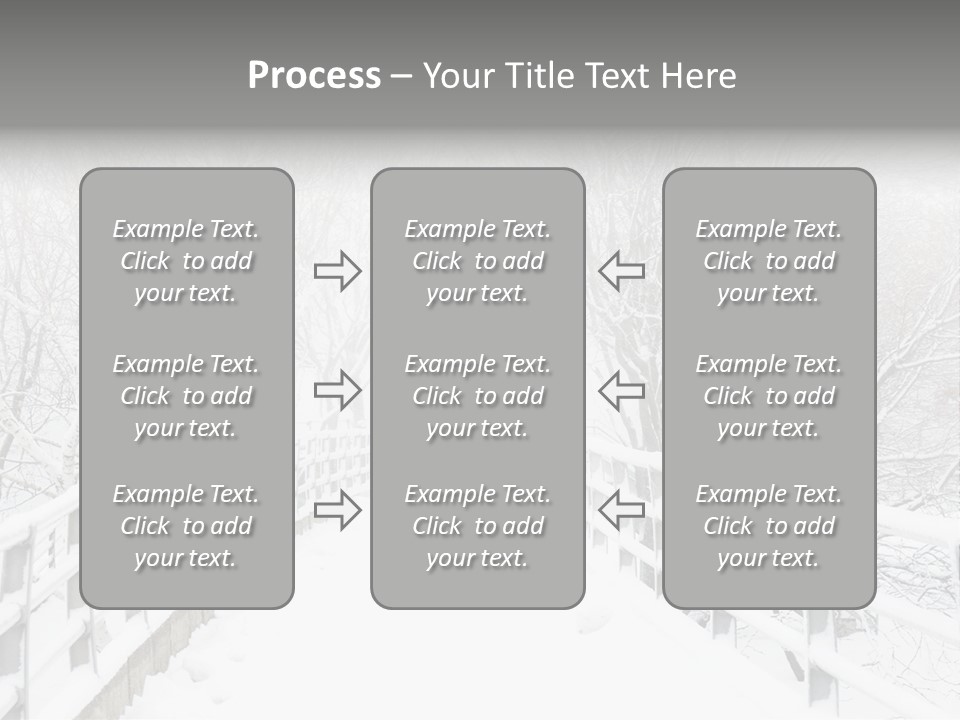 Process – Your Title Text Here

Example Text. Click to add your text.

Example Text. Click to add your text.

Example Text. Click to add your text.

Example Text. Click to add your text.

Example Text. Click to add your text.

Example Text. Click to add your text.

Example Text. Click to add your text.

Example Text. Click to add your text.

Example Text. Click to add your text.